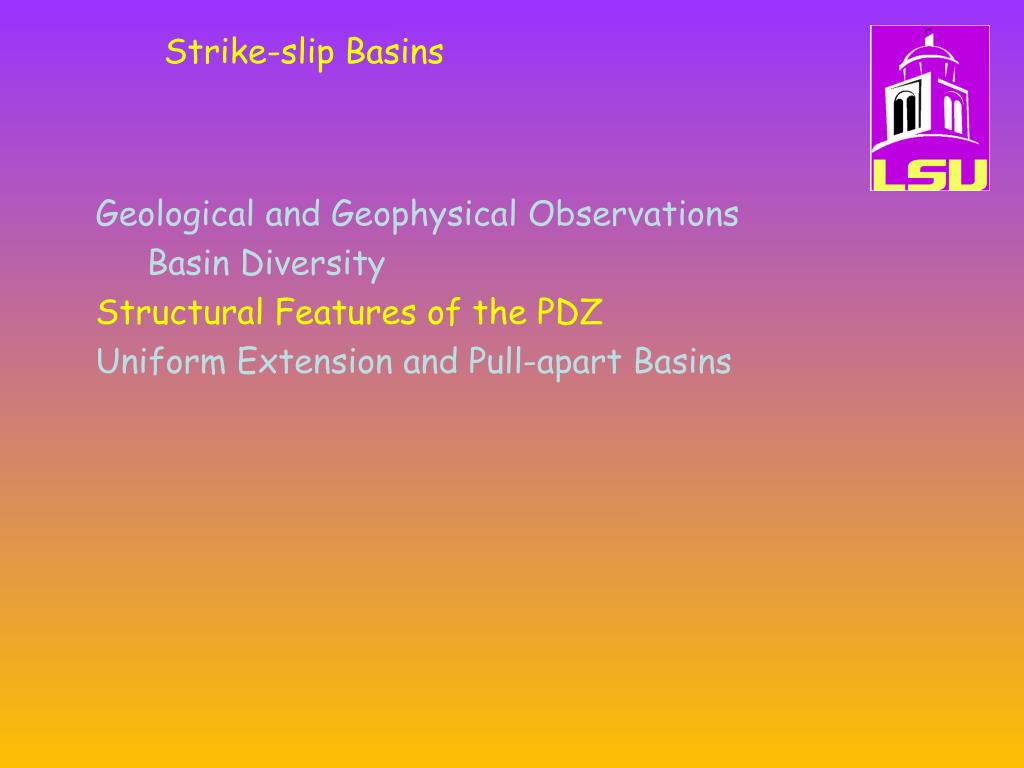 Strike-slip Basins

LSU

Geological and Geophysical Observations
Basin Diversity
Structural Features of the PDZ
Uniform Extension and Pull-apart Basins